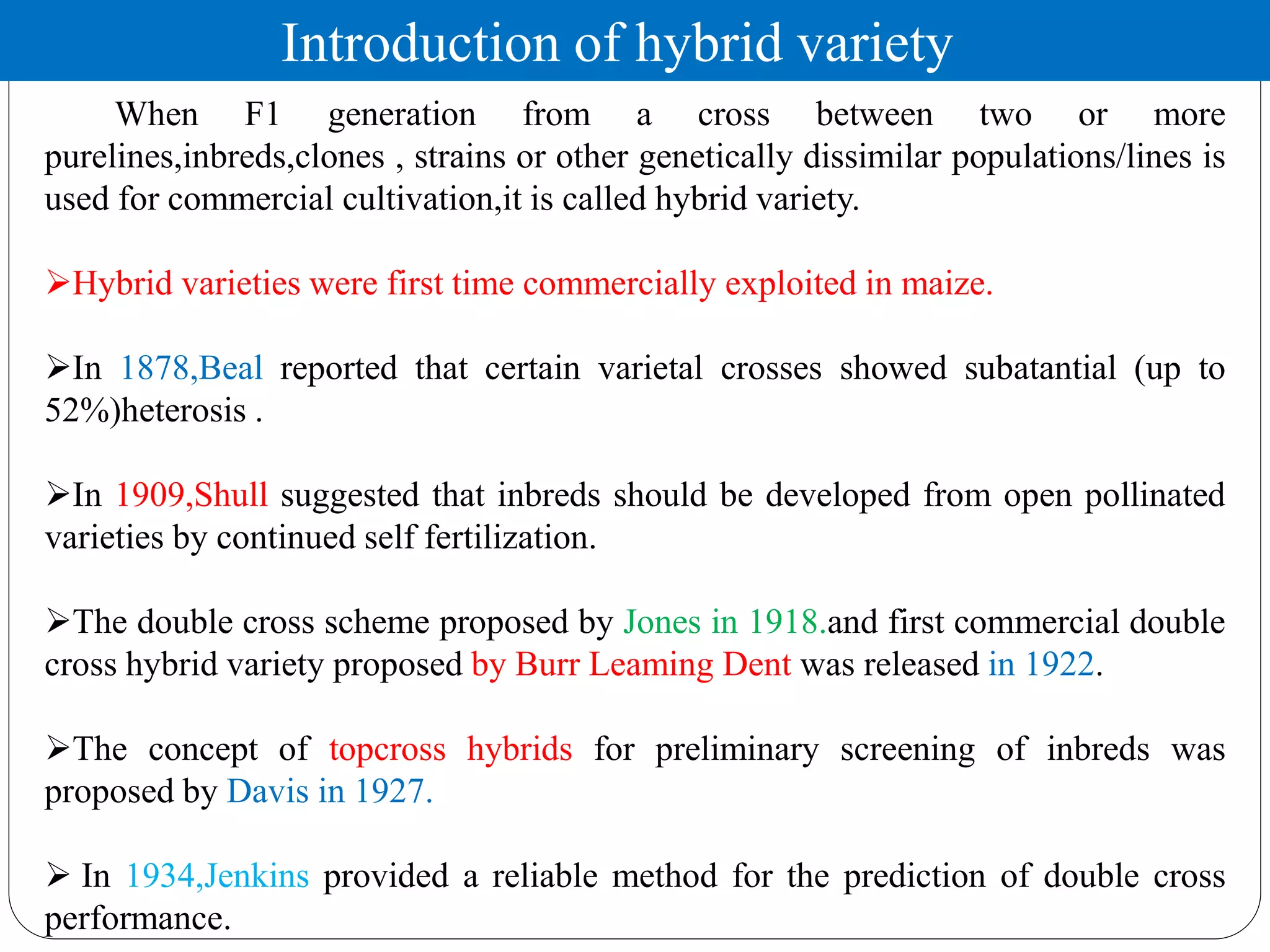 Introduction of hybrid variety

When F1 generation from a cross between two or more purelines,inbreds,clones , strains or other genetically dissimilar populations/lines is used for commercial cultivation,it is called hybrid variety.

➢Hybrid varieties were first time commercially exploited in maize.

➢In 1878,Beal reported that certain varietal crosses showed subatantial (up to 52%)heterosis .

➢In 1909,Shull suggested that inbreds should be developed from open pollinated varieties by continued self fertilization.

➢The double cross scheme proposed by Jones in 1918.and first commercial double cross hybrid variety proposed by Burr Leaming Dent was released in 1922.

➢The concept of topcross hybrids for preliminary screening of inbreds was proposed by Davis in 1927.

➢ In 1934,Jenkins provided a reliable method for the prediction of double cross performance.